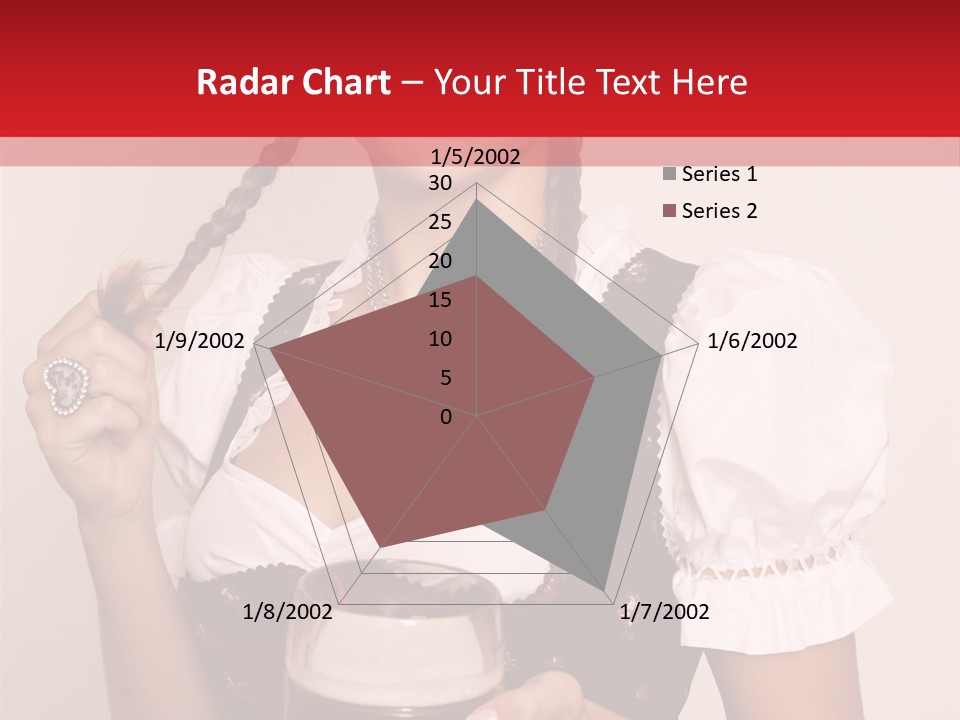 Radar Chart – Your Title Text Here

1/5/2002
30
25
20
15
10
5
0
1/6/2002
1/7/2002
1/8/2002
1/9/2002

Series 1
Series 2